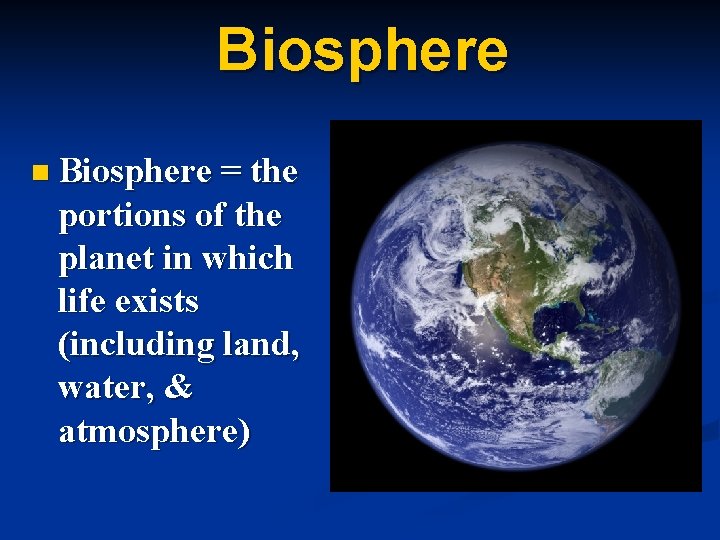 Biosphere

Biosphere = the portions of the planet in which life exists (including land, water, & atmosphere)